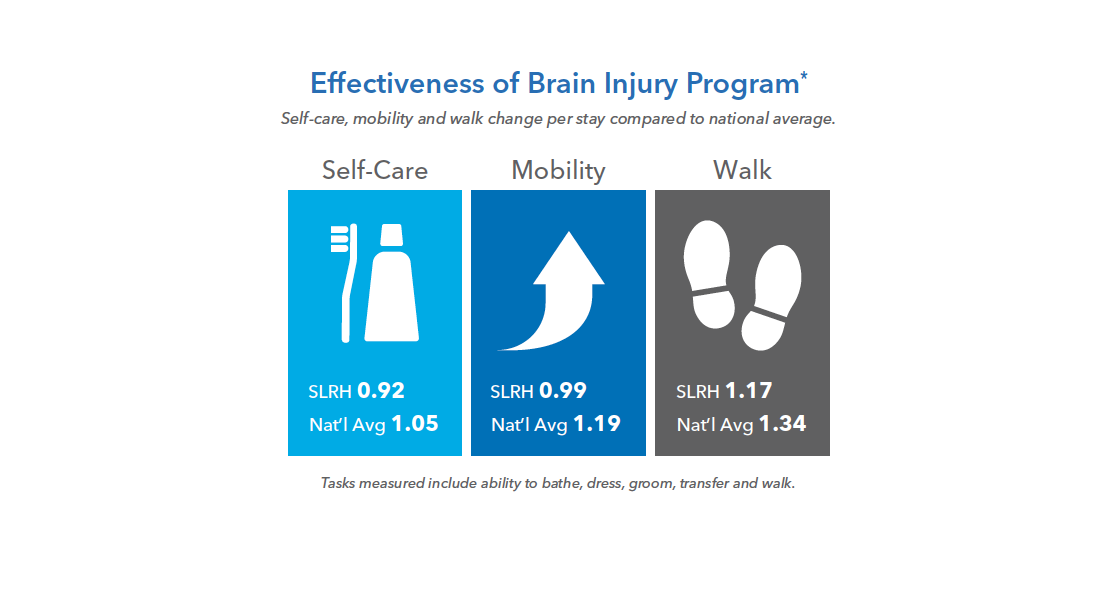 Effectiveness of Brain Injury Program*

Self-care, mobility and walk change per stay compared to national average.

Self-Care

SLRH 0.92
Nat'l Avg 1.05

Mobility

SLRH 0.99
Nat'l Avg 1.19

Walk

SLRH 1.17
Nat'l Avg 1.34

Tasks measured include ability to bathe, dress, groom, transfer and walk.